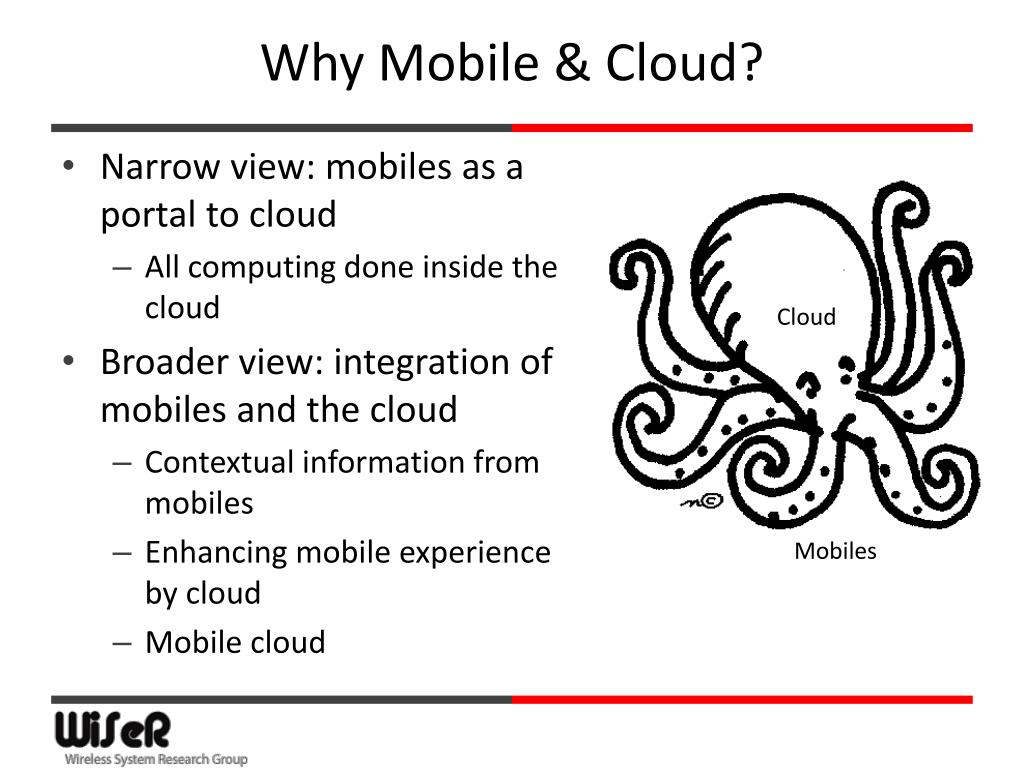 Why Mobile & Cloud?

• Narrow view: mobiles as a portal to cloud
 – All computing done inside the cloud
• Broader view: integration of mobiles and the cloud
 – Contextual information from mobiles
 – Enhancing mobile experience by cloud
 – Mobile cloud

Cloud

Mobiles

WiSeR
Wireless System Research Group